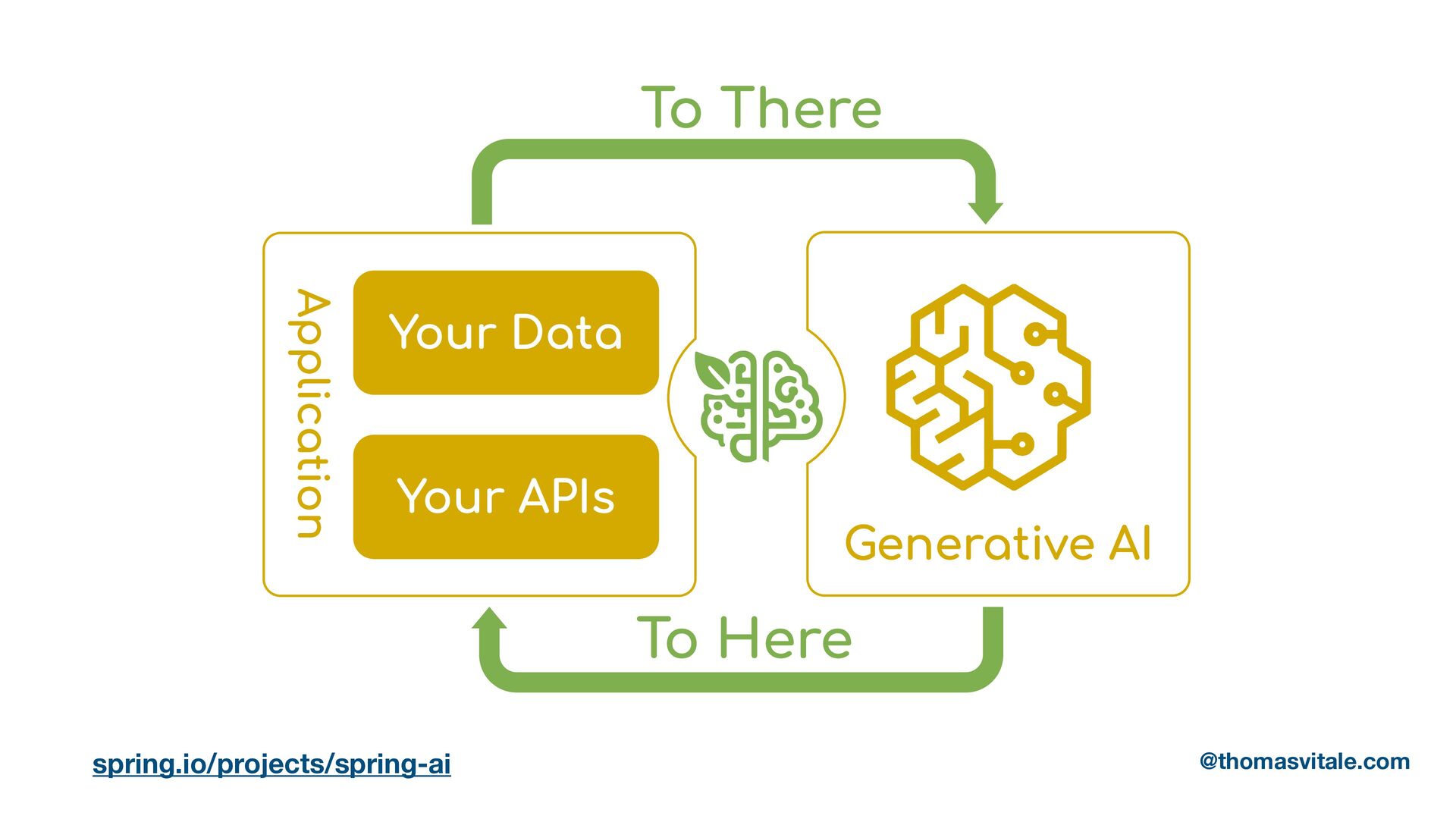 To There

Application

Your Data

Your APIs

Generative AI

To Here

spring.io/projects/spring-ai

@thomasvitale.com